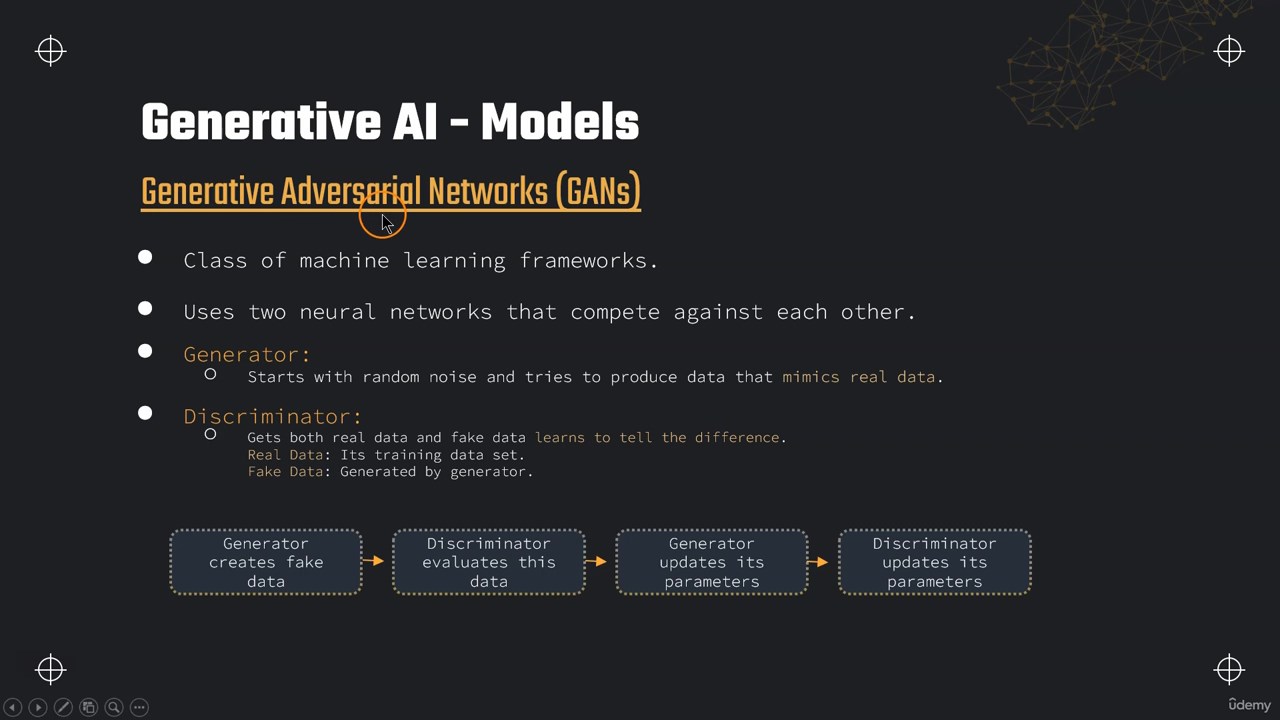 Generative AI - Models

Generative Adversarial Networks (GANs)

Class of machine learning frameworks.

Uses two neural networks that compete against each other.

Generator:

Starts with random noise and tries to produce data that mimics real data.

Discriminator:

Gets both real data and fake data learns to tell the difference.
Real Data: Its training data set.
Fake Data: Generated by generator.

Generator creates fake data

Discriminator evaluates this data

Generator updates its parameters

Discriminator updates its parameters

ûdemy